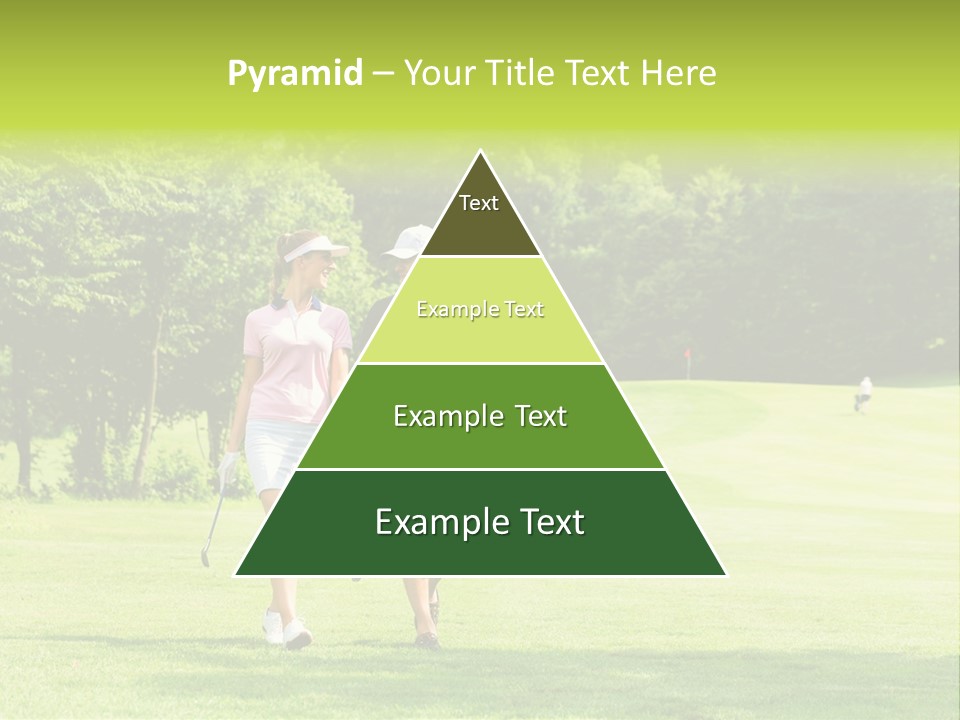 Pyramid – Your Title Text Here

Text

Example Text

Example Text

Example Text